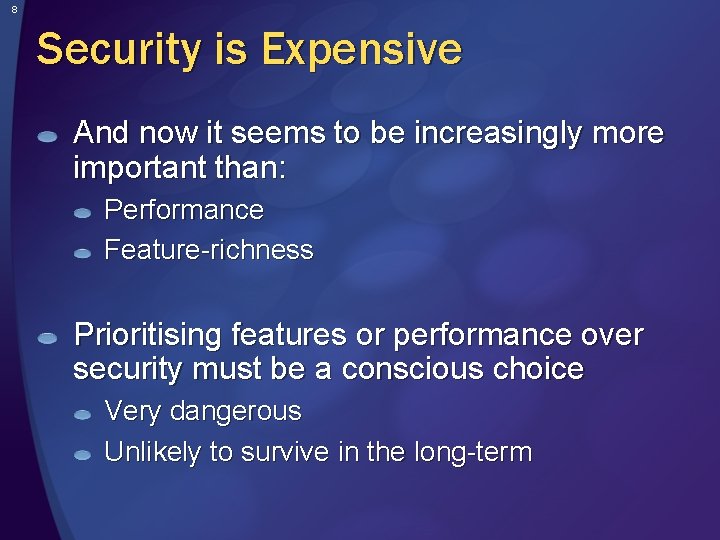 8

Security is Expensive

And now it seems to be increasingly more important than:

Performance

Feature-richness

Prioritising features or performance over security must be a conscious choice

Very dangerous

Unlikely to survive in the long-term